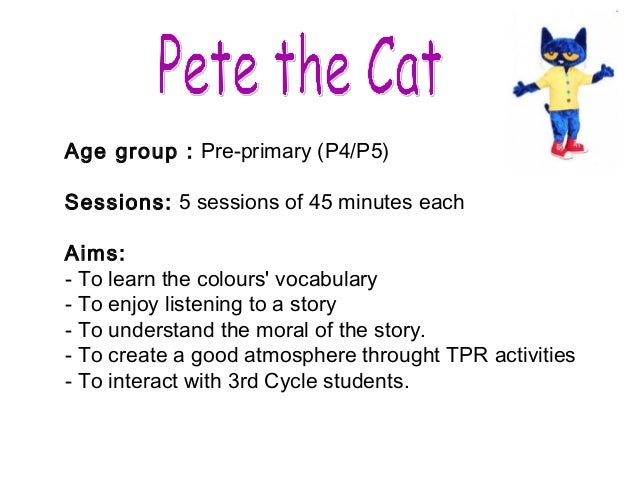 Pete the Cat

Age group : Pre-primary (P4/P5)

Sessions: 5 sessions of 45 minutes each

Aims:
- To learn the colours' vocabulary
- To enjoy listening to a story
- To understand the moral of the story.
- To create a good atmosphere throught TPR activities
- To interact with 3rd Cycle students.